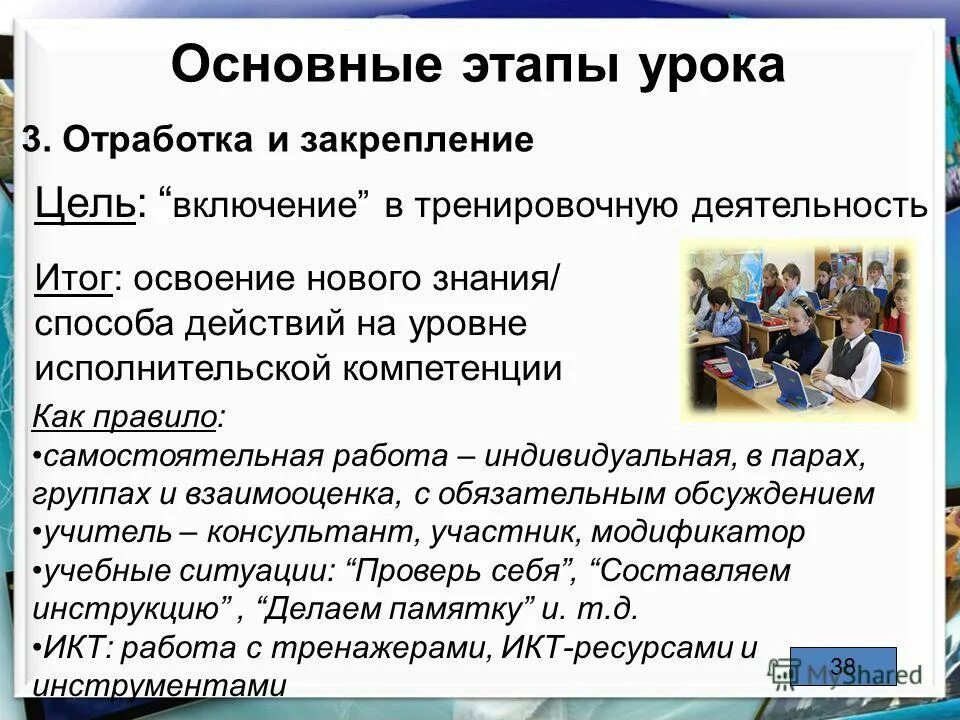 Основные этапы урока

3. Отработка и закрепление

Цель: “включение” в тренировочную деятельность

Итог: освоение нового знания/ способа действий на уровне исполнительской компетенции

Как правило:
•самостоятельная работа – индивидуальная, в парах, группах и взаимооценка, с обязательным обсуждением
•учитель – консультант, участник, модификатор
•учебные ситуации: “Проверь себя”, “Составляем инструкцию” , “Делаем памятку” и. т.д.
•ИКТ: работа с тренажерами, ИКТ-ресурсами и инструментами

38

MyShared